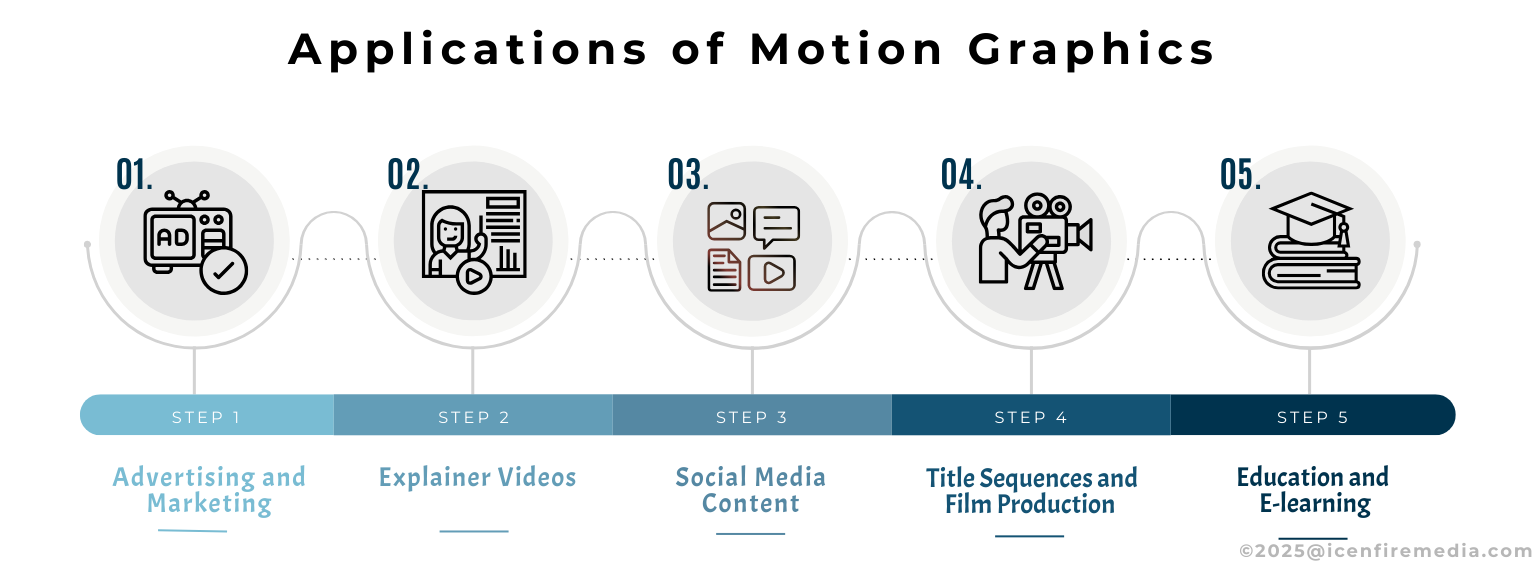 Applications of Motion Graphics

01.

AD

02.

03.

04.

05.

STEP 1

STEP 2

STEP 3

STEP 4

STEP 5

Advertising and Marketing

Explainer Videos

Social Media Content

Title Sequences and Film Production

Education and E-learning

©2025@icenfiremedia.com